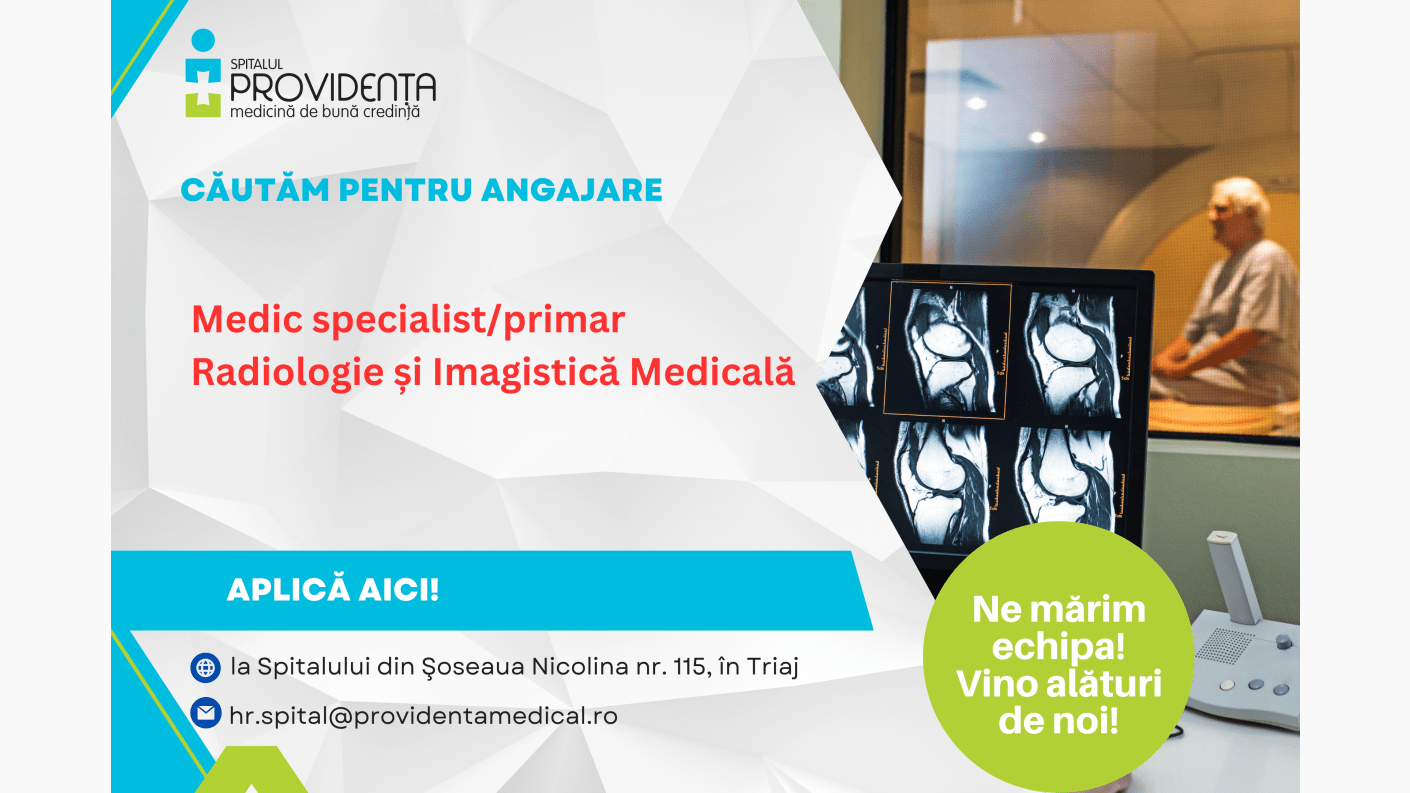 SPITALUL
PROVIDENȚA
medicină de bună credință

CĂUTĂM PENTRU ANGAJARE

Medic specialist/primar
Radiologie și Imagistică Medicală

APLICĂ AICI!

la Spitalului din Şoseaua Nicolina nr. 115, în Triaj

hr.spital@providentamedical.ro

Ne mărim echipa! Vino alături de noi!